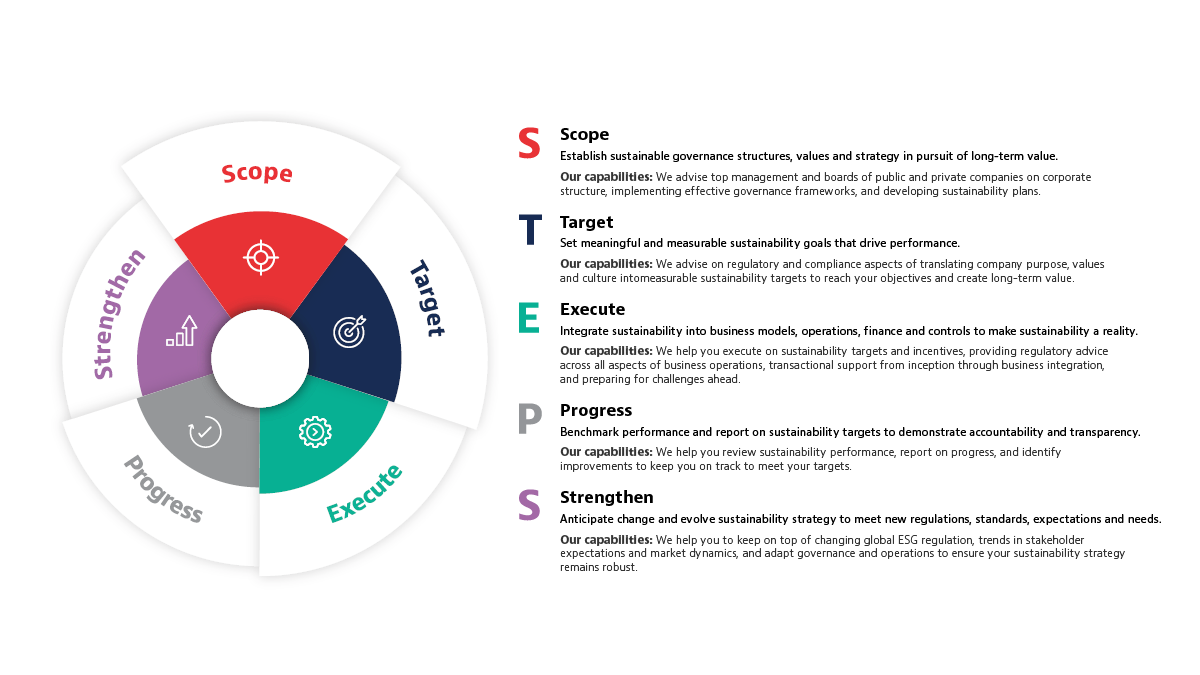 Scope

Target

Execute

Progress

Strengthen

S Scope
Establish sustainable governance structures, values and strategy in pursuit of long-term value.

Our capabilities: We advise top management and boards of public and private companies on corporate structure, implementing effective governance frameworks, and developing sustainability plans.

T Target
Set meaningful and measurable sustainability goals that drive performance.

Our capabilities: We advise on regulatory and compliance aspects of translating company purpose, values and culture intomeasurable sustainability targets to reach your objectives and create long-term value.

E Execute
Integrate sustainability into business models, operations, finance and controls to make sustainability a reality.

Our capabilities: We help you execute on sustainability targets and incentives, providing regulatory advice across all aspects of business operations, transactional support from inception through business integration, and preparing for challenges ahead.

P Progress
Benchmark performance and report on sustainability targets to demonstrate accountability and transparency.

Our capabilities: We help you review sustainability performance, report on progress, and identify improvements to keep you on track to meet your targets.

S Strengthen
Anticipate change and evolve sustainability strategy to meet new regulations, standards, expectations and needs.

Our capabilities: We help you to keep on top of changing global ESG regulation, trends in stakeholder expectations and market dynamics, and adapt governance and operations to ensure your sustainability strategy remains robust.